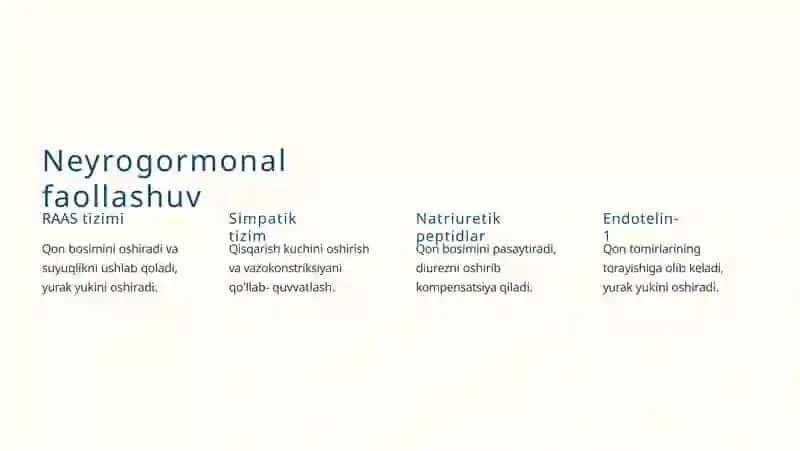 Neyrogormonal faollashuv

RAAS tizimi

Qon bosimini oshiradi va suyuqlikni ushlab qoladi, yurak yukini oshiradi.

Simpatik tizim

Qisqarish kuchini oshirish va vazokonstriksiyani qo'llab- quvvatlash.

Natriuretik peptidlar

Qon bosimini pasaytiradi, diurezni oshirib kompensatsiya qiladi.

Endotelin-1

Qon tomirlarining torayishiga olib keladi, yurak yukini oshiradi.